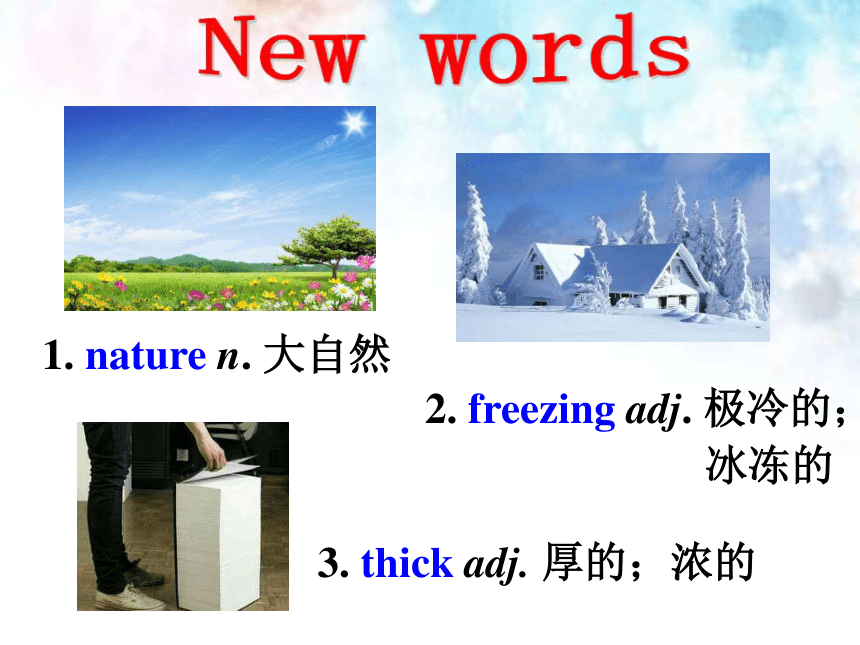 New words

1. nature n. 大自然

2. freezing adj. 极冷的；冰冻的

3. thick adj. 厚的；浓的